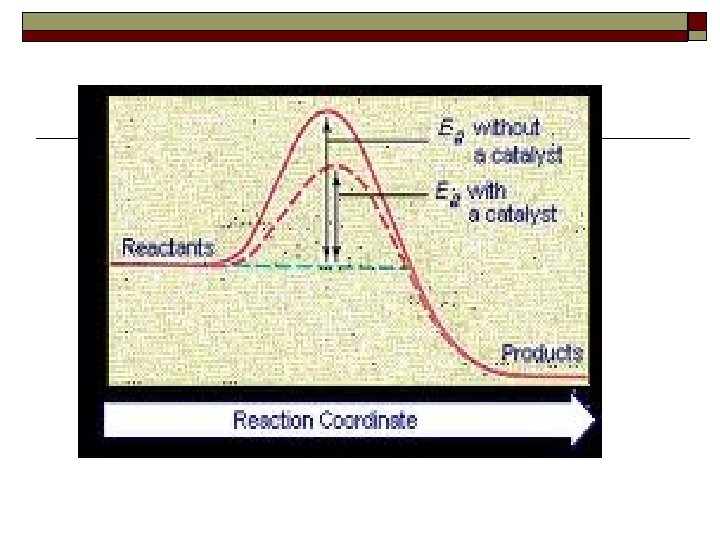 $E_a$ without a catalyst

$E_a$ with a catalyst

Reactants

Products

Reaction Coordinate